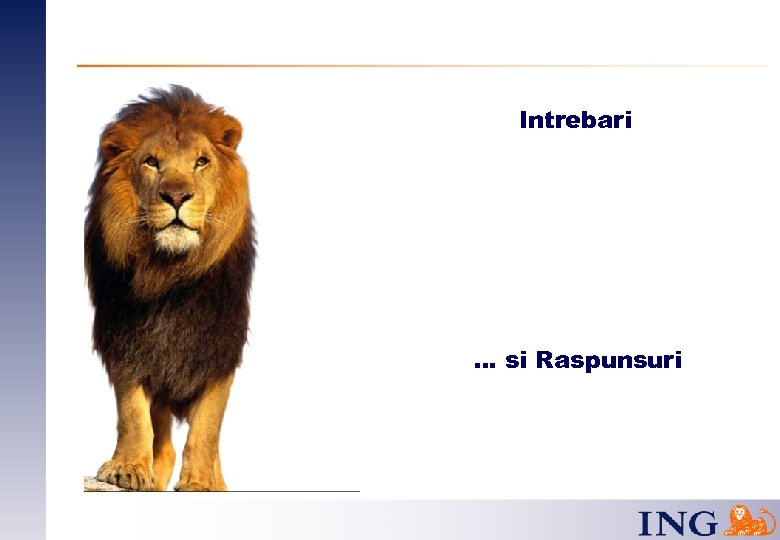 Intrebari

... si Raspunsuri

ING